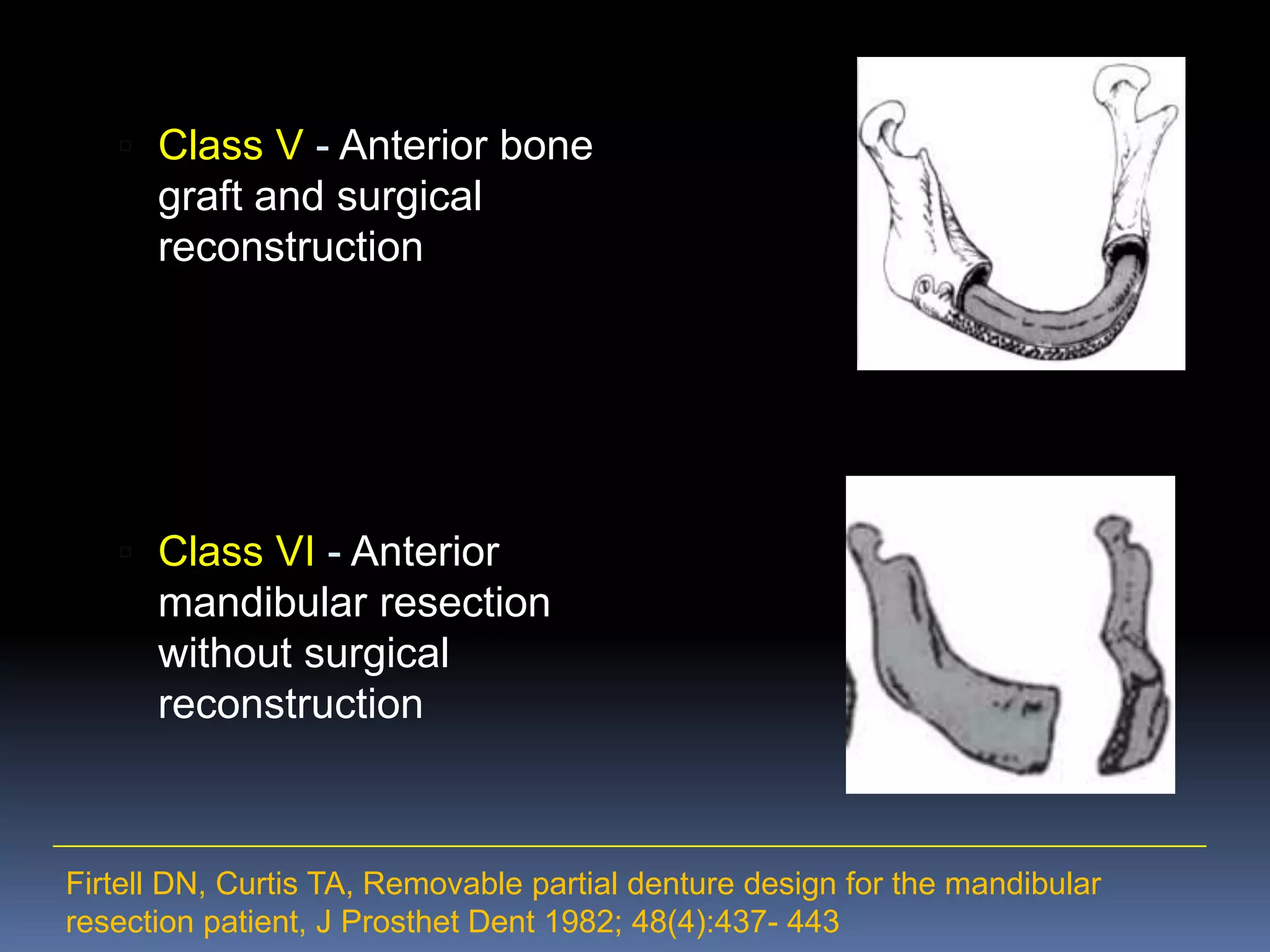 Class V - Anterior bone graft and surgical reconstruction

Class VI - Anterior mandibular resection without surgical reconstruction

Firtell DN, Curtis TA, Removable partial denture design for the mandibular resection patient, J Prosthet Dent 1982; 48(4):437- 443